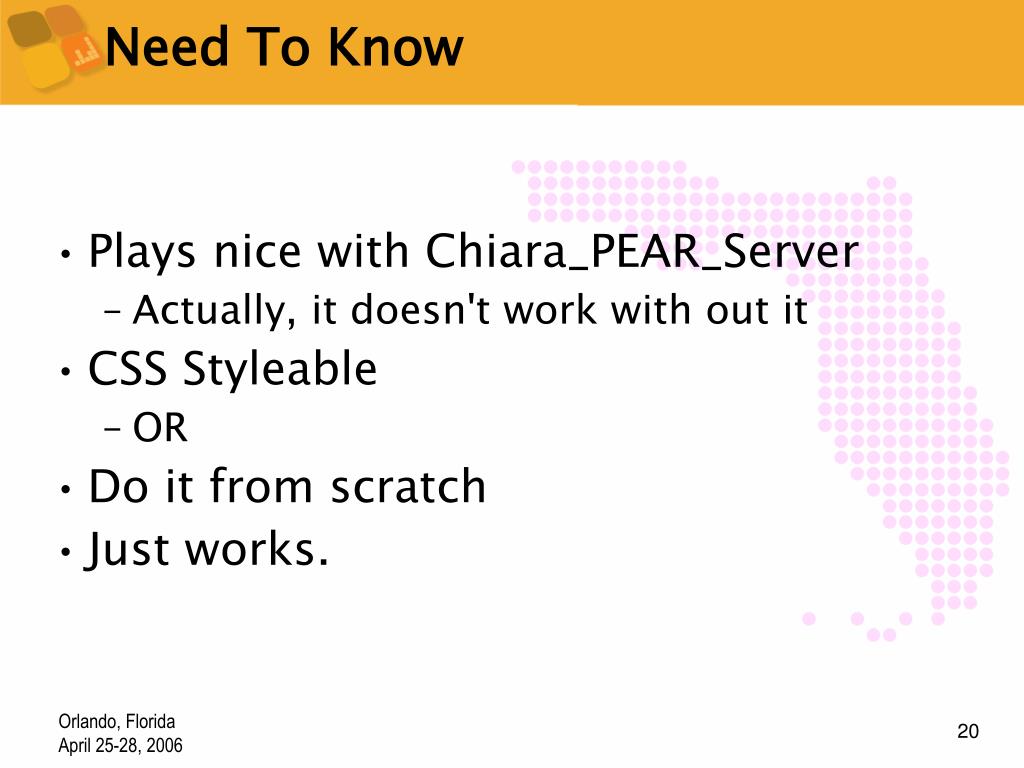 Need To Know

• Plays nice with Chiara_PEAR_Server
– Actually, it doesn't work with out it
• CSS Styleable
– OR
• Do it from scratch
• Just works.

Orlando, Florida
April 25-28, 2006

20